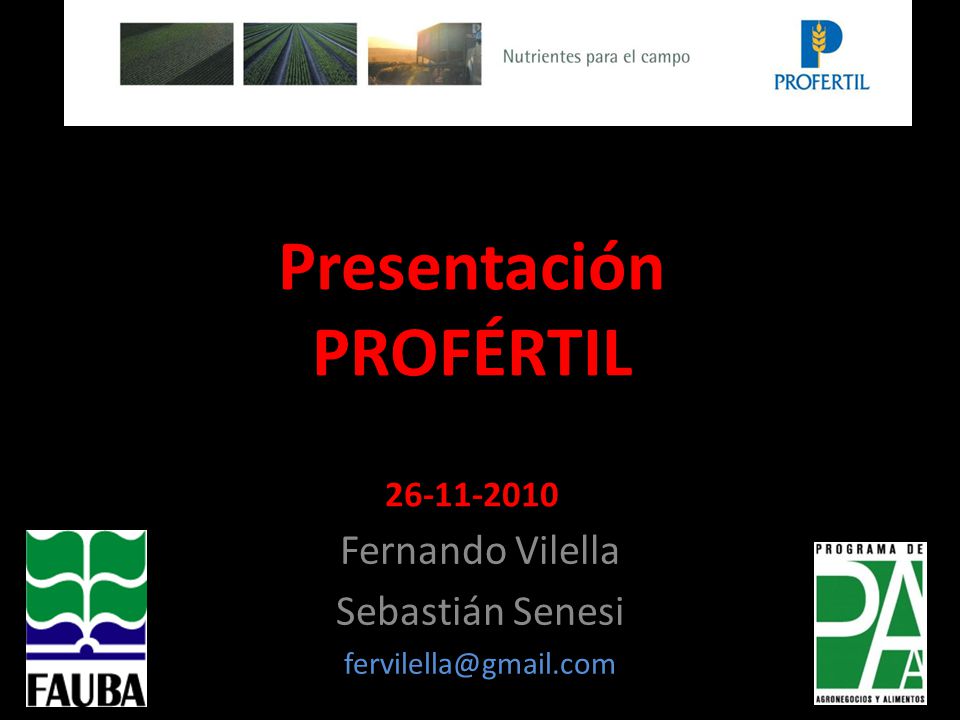 Nutrientes para el campo

PROFERTIL

Presentación PROFÉRTIL

26-11-2010

Fernando Vilella

Sebastián Senesi

fervilella@gmail.com

FAUBA

PROGRAMA DE

PAA

AGRONEGOCIOS Y ALIMENTOS